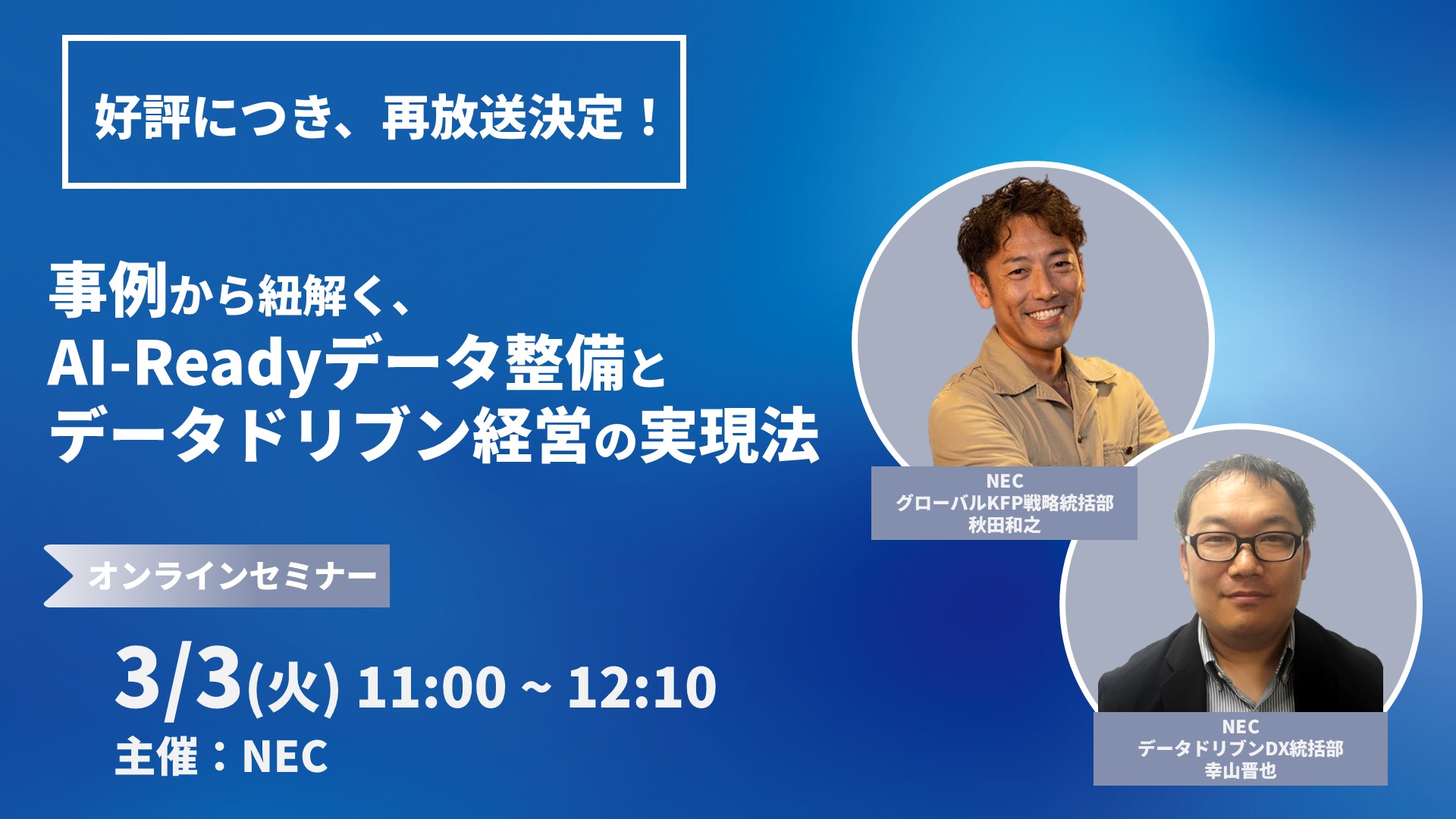 好評につき、再放送決定！

事例から紐解く、
AI-Readyデータ整備と
データドリブン経営の実現法

オンラインセミナー

3/3(火) 11:00 ~ 12:10
主催：NEC

NEC
グローバルKFP戦略統括部
秋田和之

NEC
データドリブンDX統括部
幸山晋也